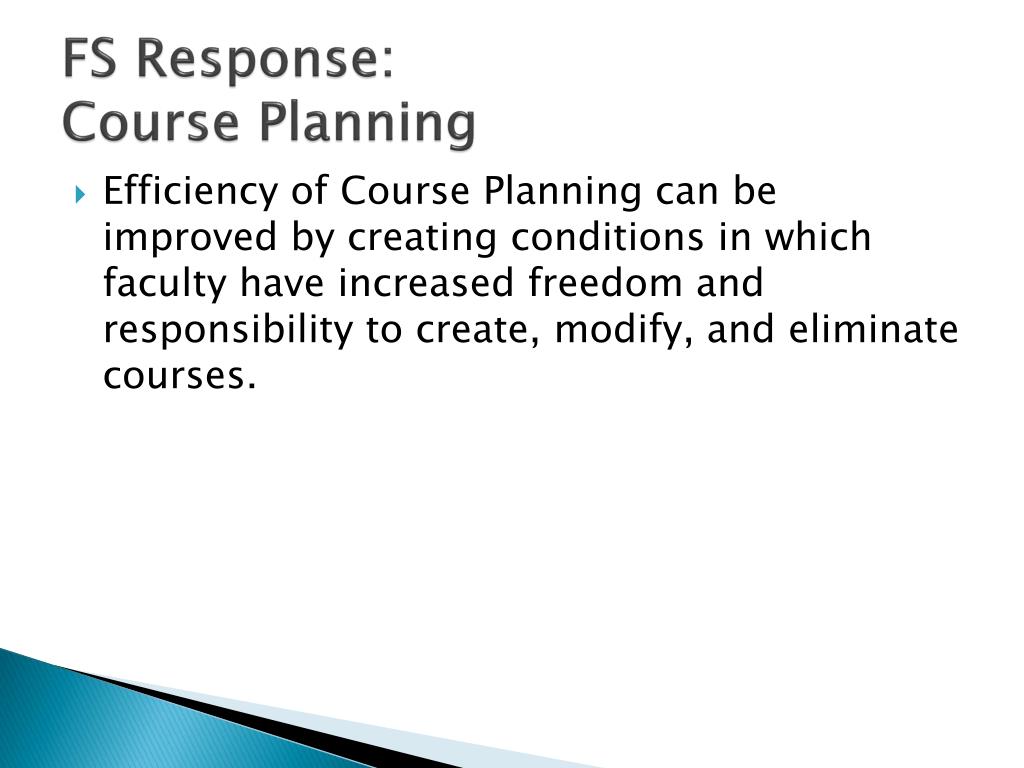 FS Response:
Course Planning

Efficiency of Course Planning can be improved by creating conditions in which faculty have increased freedom and responsibility to create, modify, and eliminate courses.